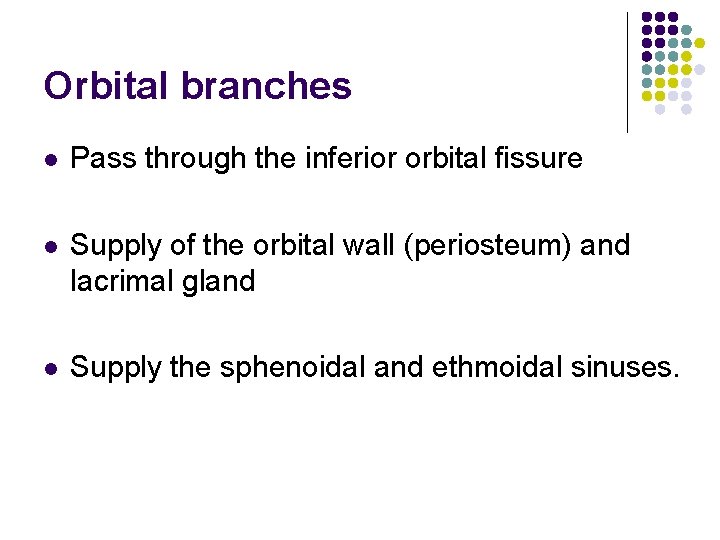 Orbital branches

- Pass through the inferior orbital fissure

- Supply of the orbital wall (periosteum) and lacrimal gland

- Supply the sphenoidal and ethmoidal sinuses.